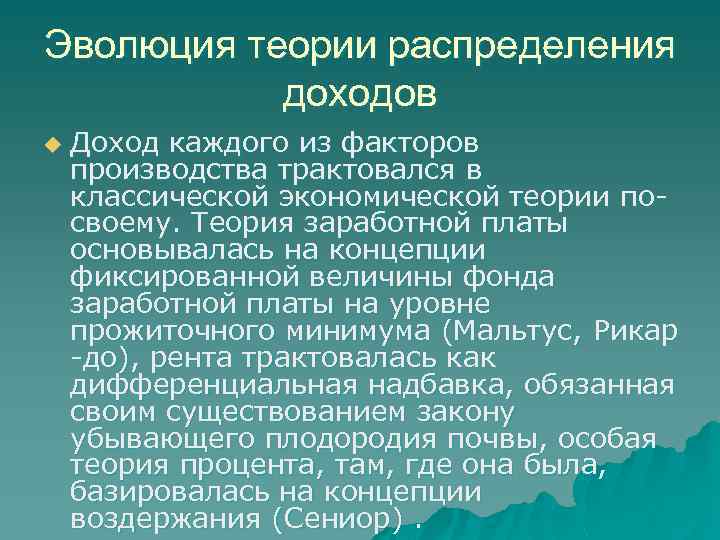 Эволюция теории распределения доходов

Доход каждого из факторов производства трактовался в классической экономической теории по-своему. Теория заработной платы основывалась на концепции фиксированной величины фонда заработной платы на уровне прожиточного минимума (Мальтус, Рикар -до), рента трактовалась как дифференциальная надбавка, обязанная своим существованием закону убывающего плодородия почвы, особая теория процента, там, где она была, базировалась на концепции воздержания (Сениор) .